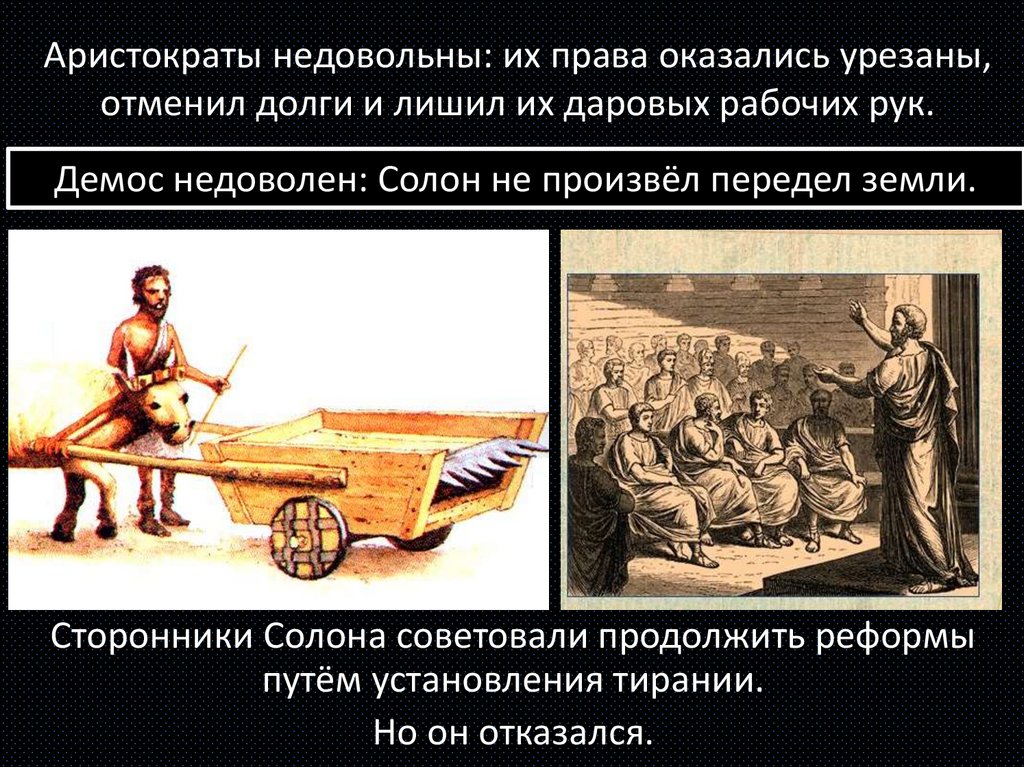 Аристократы недовольны: их права оказались урезаны, отменил долги и лишил их даровых рабочих рук.

Демос недоволен: Солон не произвёл передел земли.

Сторонники Солона советовали продолжить реформы путём установления тирании.

Но он отказался.